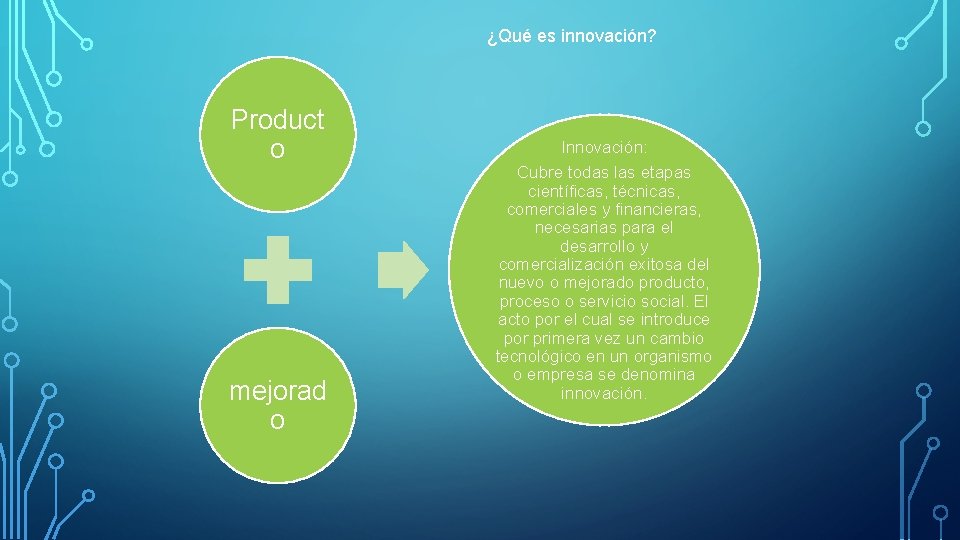 ¿Qué es innovación?

Product o

mejorad o

Innovación:
Cubre todas las etapas científicas, técnicas, comerciales y financieras, necesarias para el desarrollo y comercialización exitosa del nuevo o mejorado producto, proceso o servicio social. El acto por el cual se introduce por primera vez un cambio tecnológico en un organismo o empresa se denomina innovación.